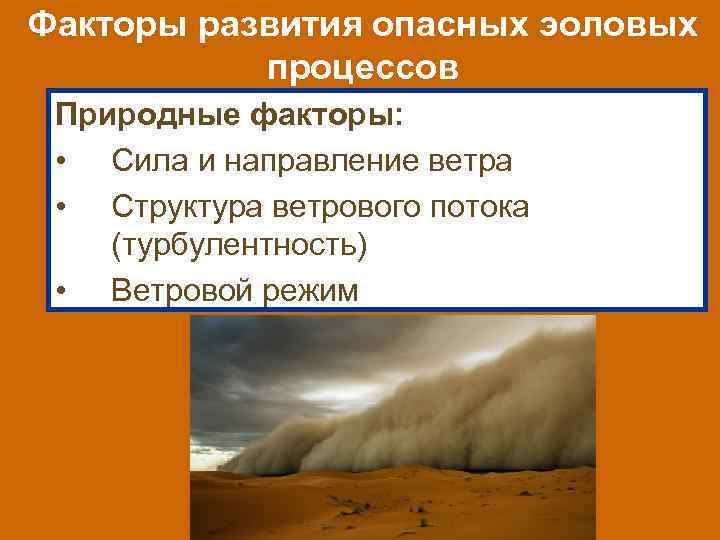 Факторы развития опасных эоловых процессов

Природные факторы:

• Сила и направление ветра
• Структура ветрового потока (турбулентность)
• Ветровой режим